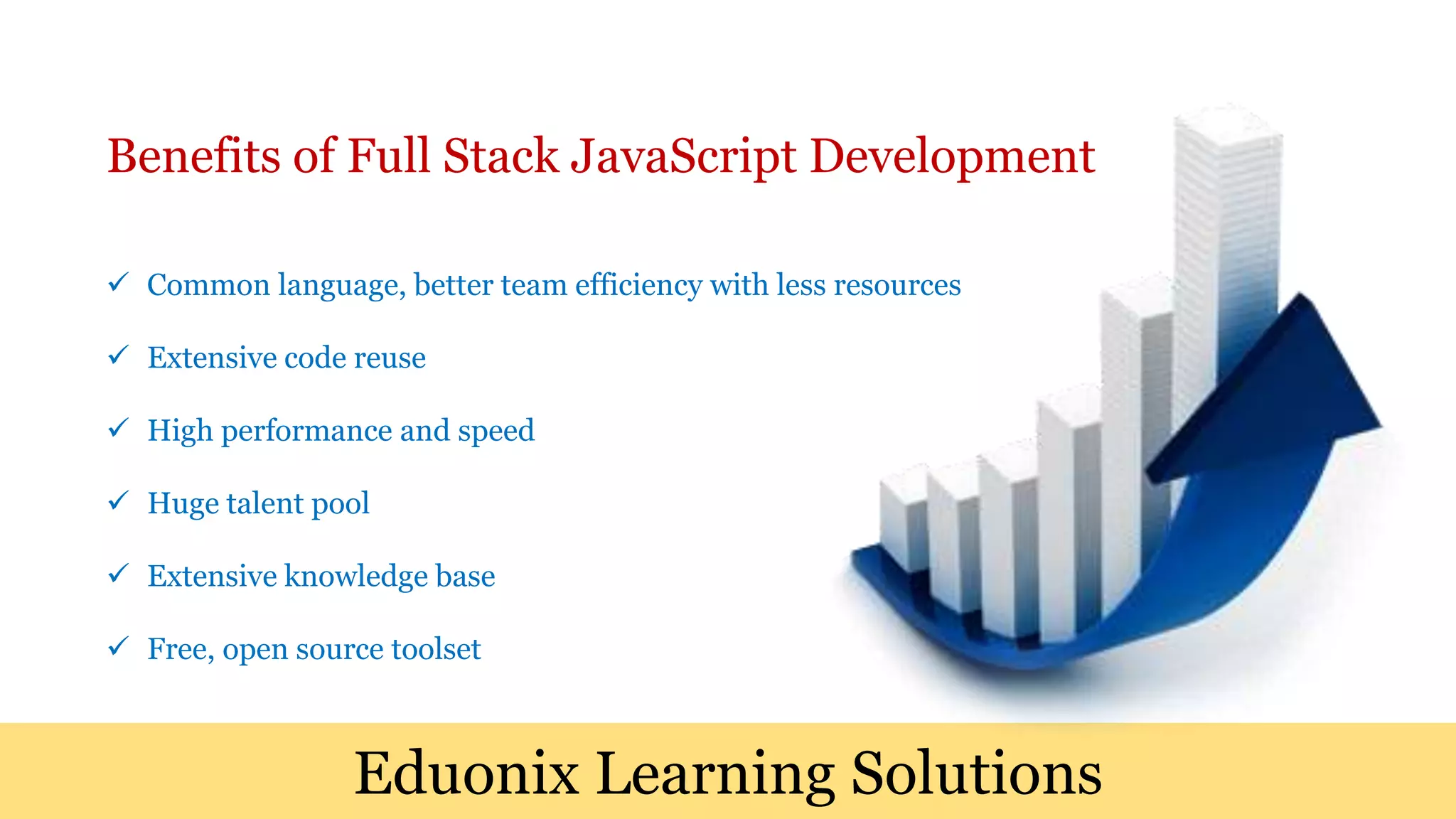 Benefits of Full Stack JavaScript Development

✓ Common language, better team efficiency with less resources

✓ Extensive code reuse

✓ High performance and speed

✓ Huge talent pool

✓ Extensive knowledge base

✓ Free, open source toolset

Eduonix Learning Solutions